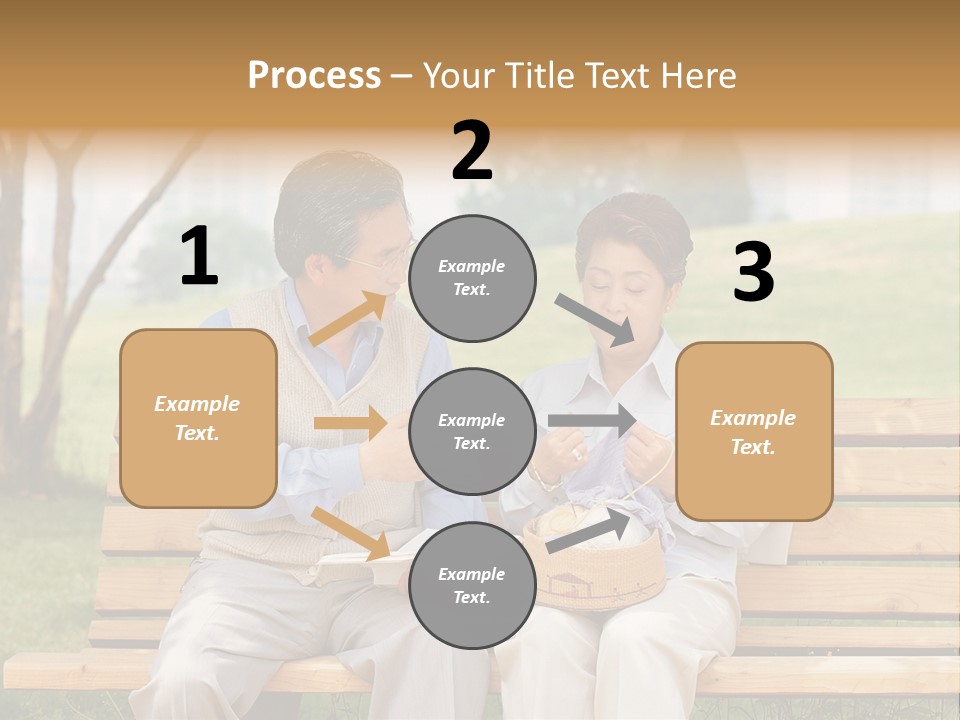 Process – Your Title Text Here

1

Example Text.

2

Example Text.

Example Text.

Example Text.

3

Example Text.